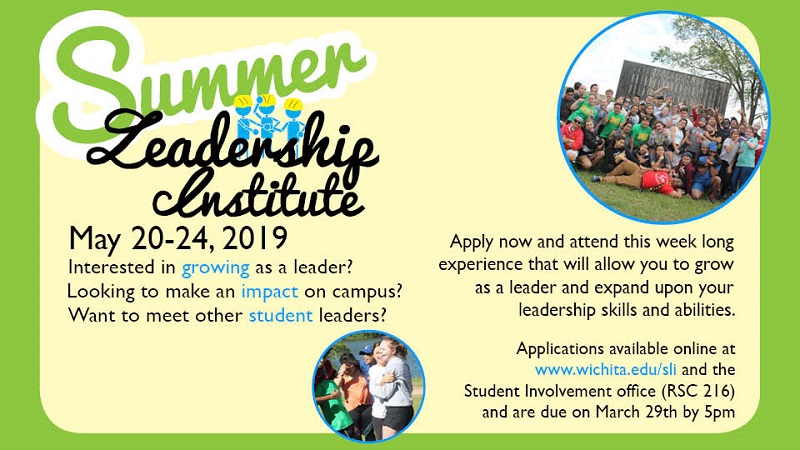 Summer Leadership Institute

May 20-24, 2019

Interested in growing as a leader?
Looking to make an impact on campus?
Want to meet other student leaders?

Apply now and attend this week long experience that will allow you to grow as a leader and expand upon your leadership skills and abilities.

Applications available online at www.wichita.edu/sli and the Student Involvement office (RSC 216) and are due on March 29th by 5pm